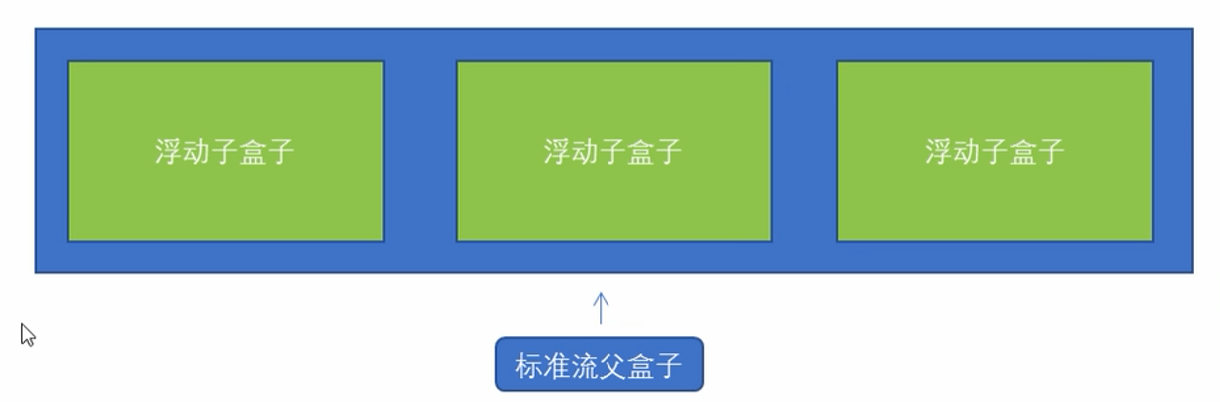 浮动子盒子

浮动子盒子

浮动子盒子

标准流父盒子